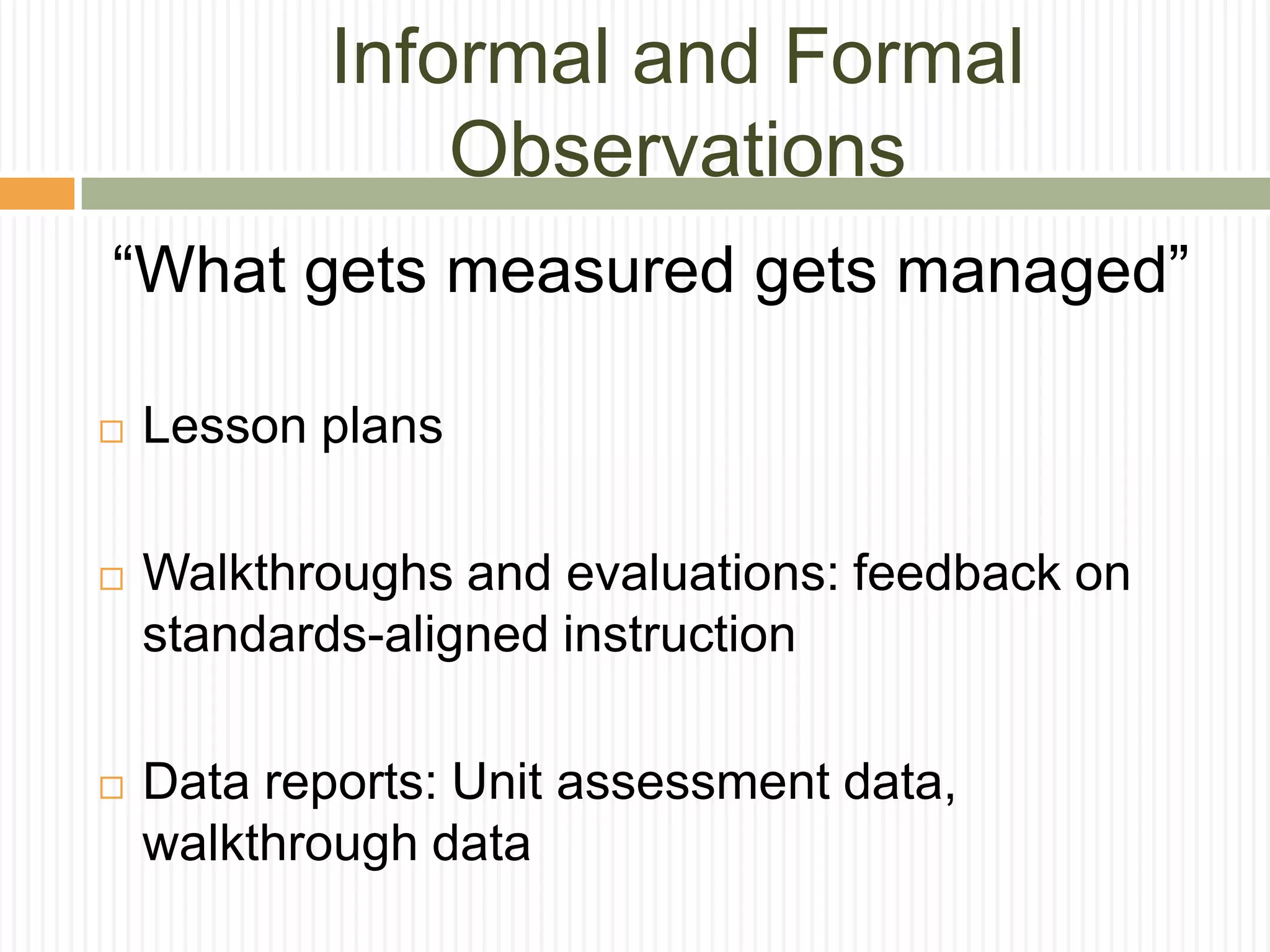 Informal and Formal Observations

“What gets measured gets managed”

□ Lesson plans

□ Walkthroughs and evaluations: feedback on standards-aligned instruction

□ Data reports: Unit assessment data, walkthrough data